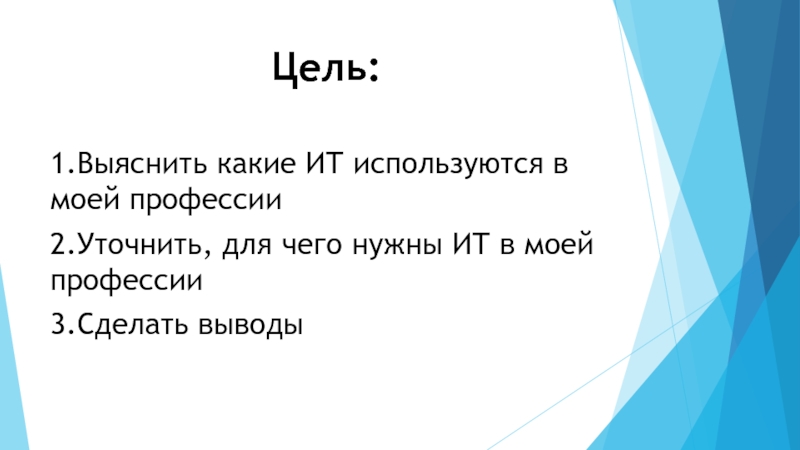 Цель:

1.Выяснить какие ИТ используются в моей профессии

2.Уточнить, для чего нужны ИТ в моей профессии

3.Сделать выводы